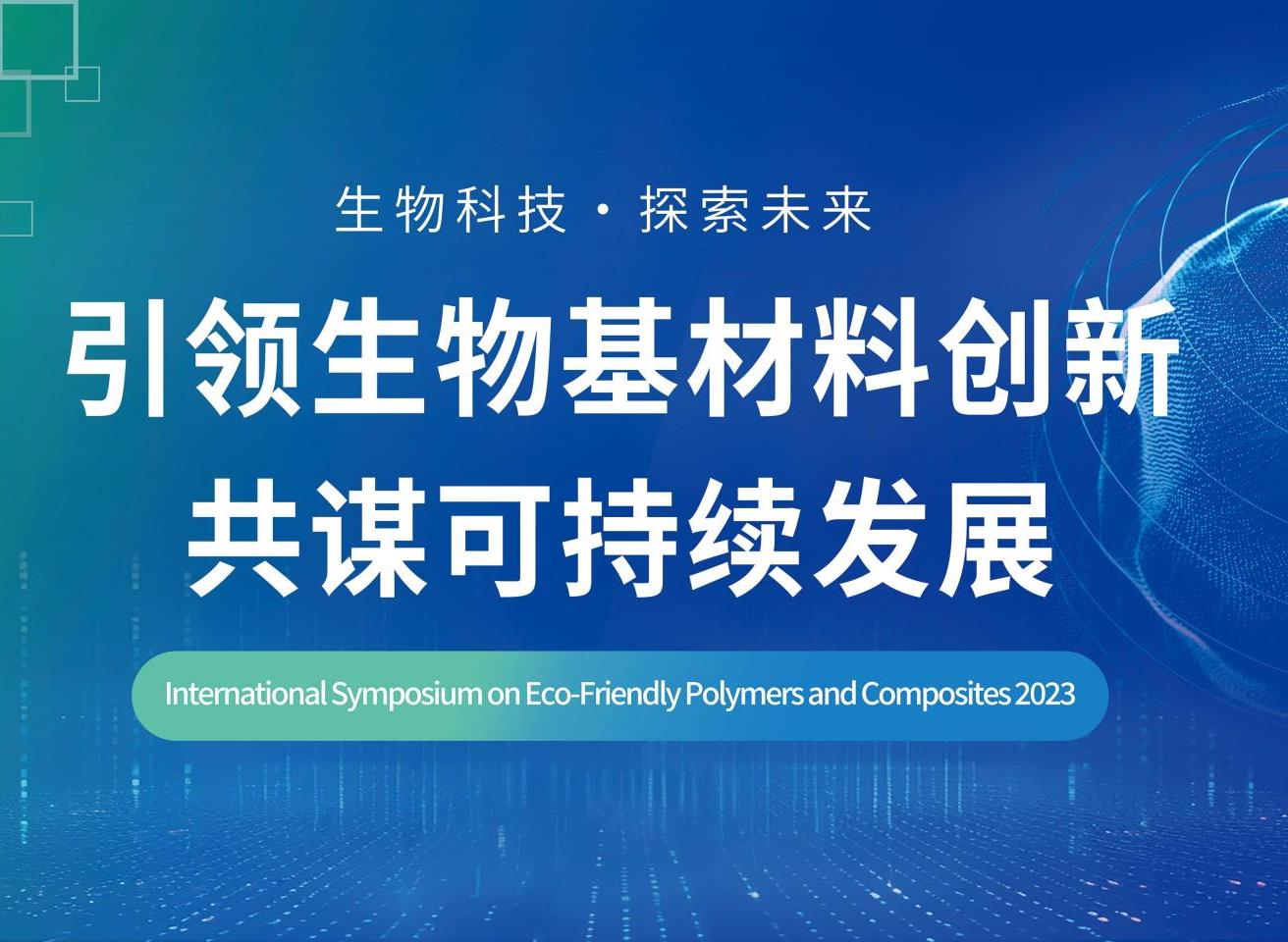 生物科技 · 探索未来

引领生物基材料创新
共谋可持续发展

International Symposium on Eco-Friendly Polymers and Composites 2023